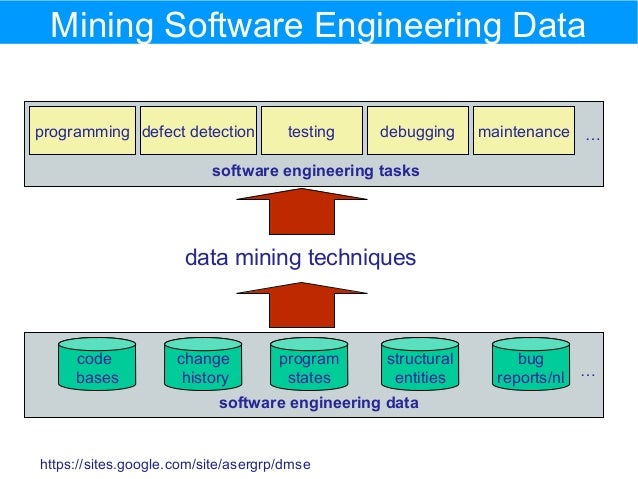 Mining Software Engineering Data

programming
defect detection
testing
debugging
maintenance
...
software engineering tasks

data mining techniques

code bases
change history
program states
structural entities
bug reports/nl
...
software engineering data

https://sites.google.com/site/asergrp/dmse